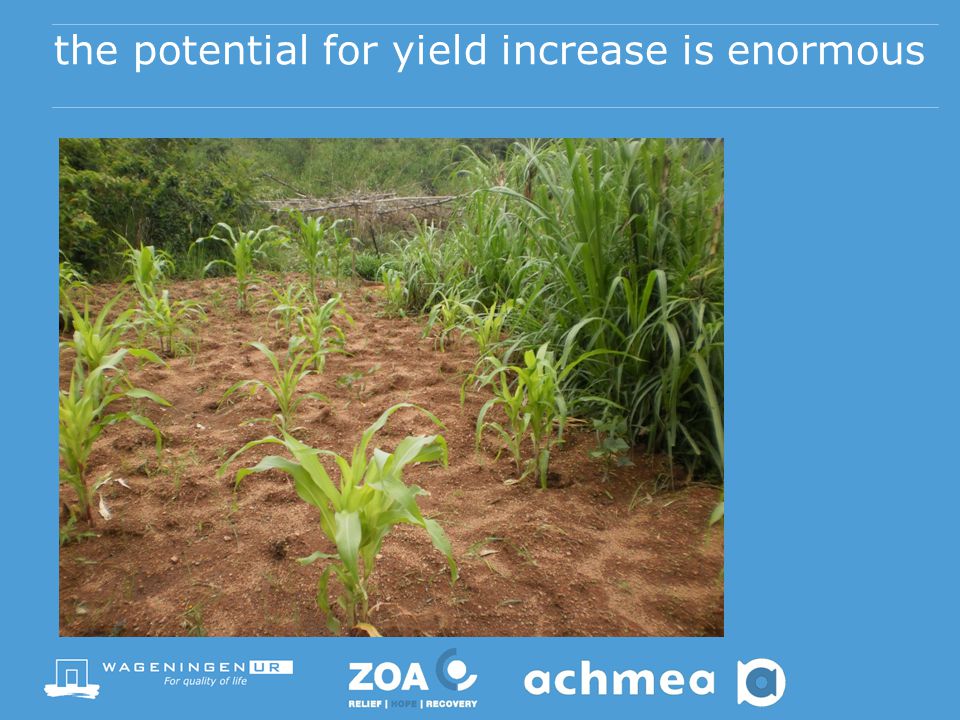 the potential for yield increase is enormous

WAGENINGEN UR
For quality of life

ZOA
RELIEF | HOPE | RECOVERY

achmea